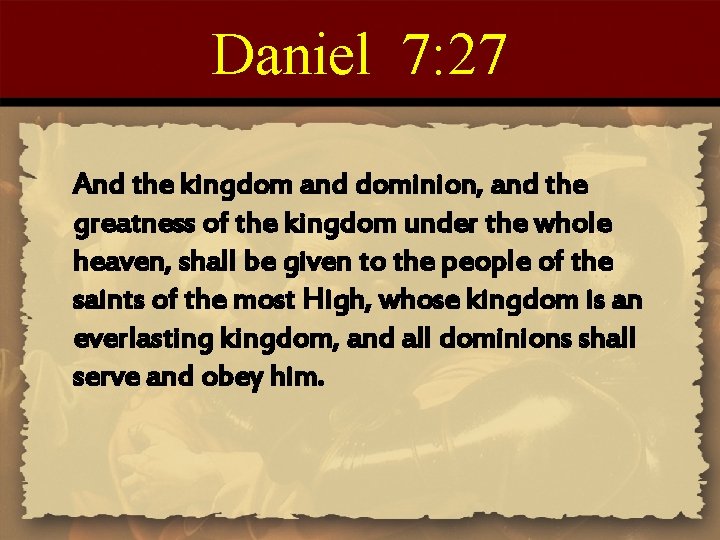 Daniel 7:27

And the kingdom and dominion, and the greatness of the kingdom under the whole heaven, shall be given to the people of the saints of the most High, whose kingdom is an everlasting kingdom, and all dominions shall serve and obey him.